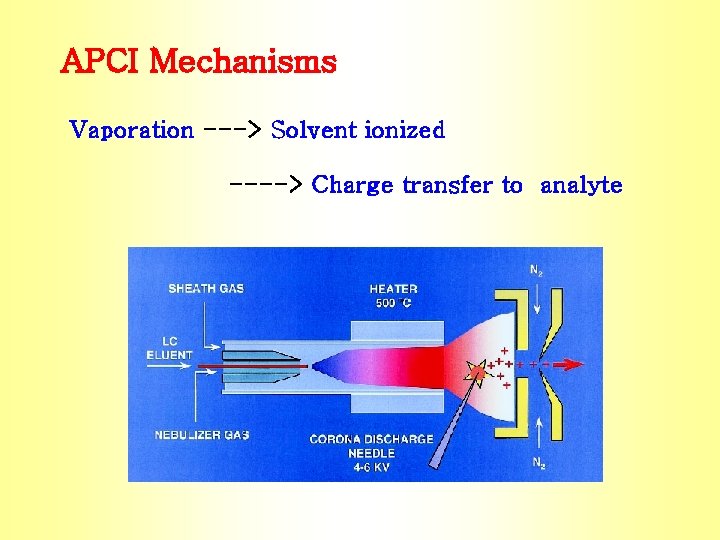 APCI Mechanisms

Vaporation ---> Solvent ionized

----> Charge transfer to analyte

SHEATH GAS

HEATER 500 °C

$N_2$

LC ELUENT

NEBULIZER GAS

CORONA DISCHARGE NEEDLE 4-6 KV

$N_2$